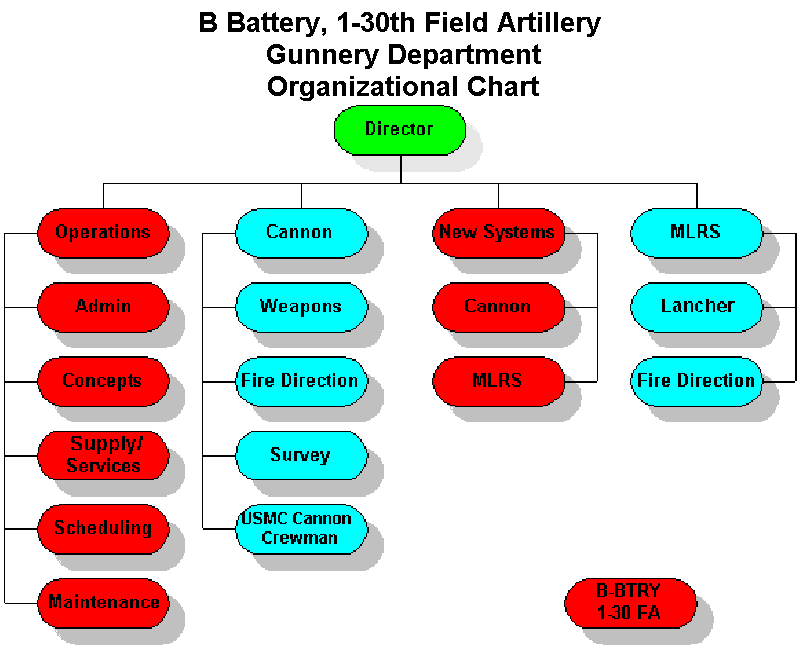 B Battery, 1-30th Field Artillery
Gunnery Department
Organizational Chart

Director

Operations
Admin
Concepts
Supply/ Services
Scheduling
Maintenance

Cannon
Weapons
Fire Direction
Survey
USMC Cannon Crewman

New Systems
Cannon
MLRS

MLRS
Lancher
Fire Direction

B-BTRY
1-30 FA